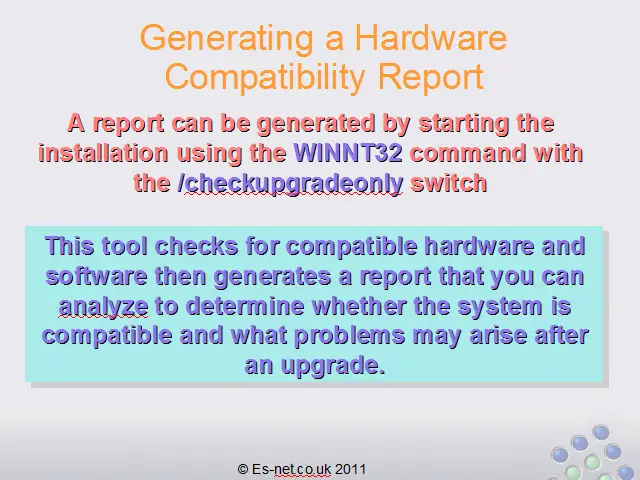 Generating a Hardware Compatibility Report

A report can be generated by starting the installation using the WINNT32 command with the /checkupgradeonly switch

This tool checks for compatible hardware and software then generates a report that you can analyze to determine whether the system is compatible and what problems may arise after an upgrade.

© Es-net.co.uk 2011